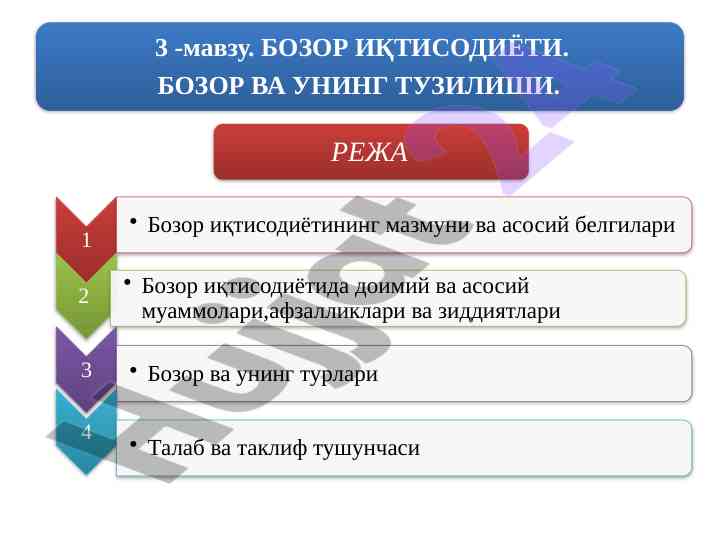 3 -мавзу. БОЗОР ИҚТИСОДИЁТИ.
БОЗОР ВА УНИНГ ТУЗИЛИШИ.

РЕЖА

1

• Бозор иқтисодиётининг мазмуни ва асосий белгилари

2

• Бозор иқтисодиётида доимий ва асосий муаммолари,афзалликлари ва зиддиятлари

3

• Бозор ва унинг турлари

4

• Талаб ва таклиф тушунчаси

Hujjat 24